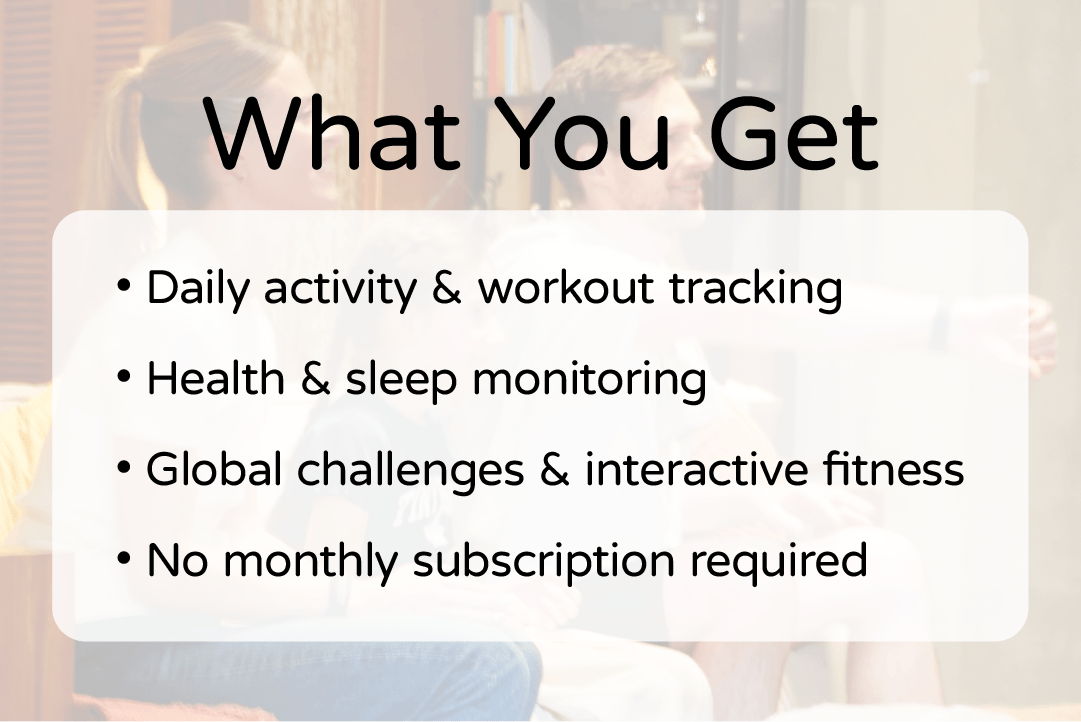 What You Get

• Daily activity & workout tracking

• Health & sleep monitoring

• Global challenges & interactive fitness

• No monthly subscription required